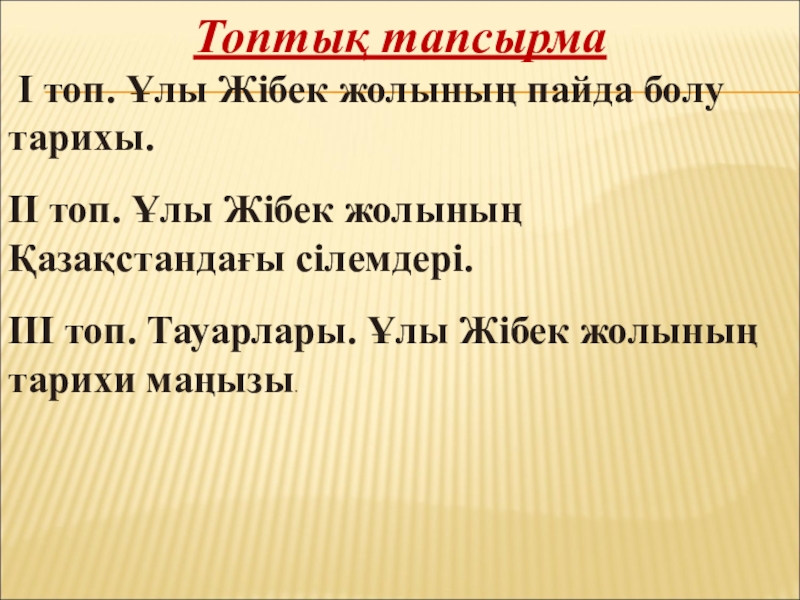 Топтық тапсырма

І топ. Ұлы Жібек жолының пайда болу тарихы.

ІІ топ. Ұлы Жібек жолының Қазақстандағы сілемдері.

ІІІ топ. Тауарлары. Ұлы Жібек жолының тарихи маңызы.